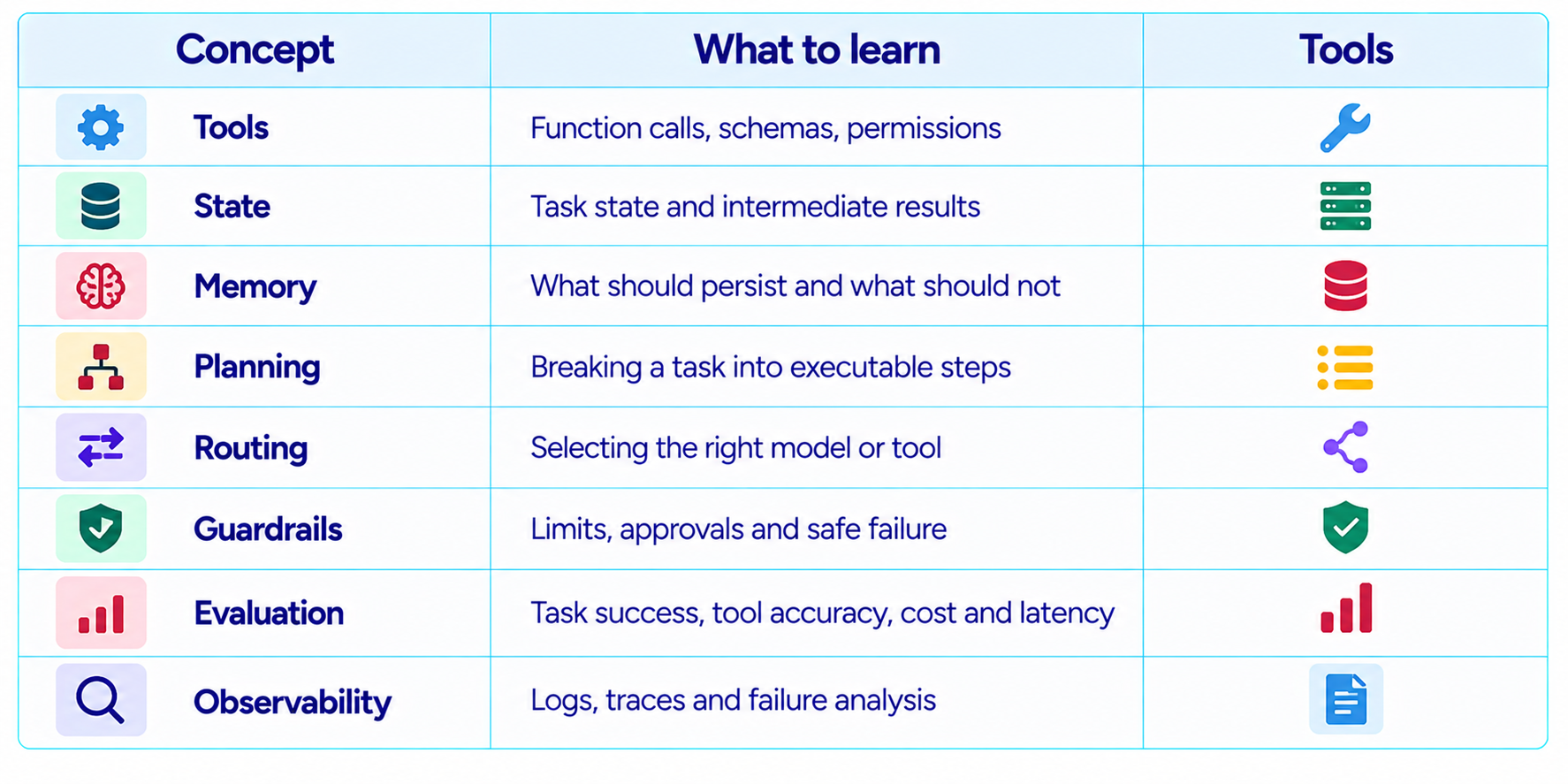 | Concept | What to learn | Tools |
|---|---|---|
| Tools | Function calls, schemas, permissions | |
| State | Task state and intermediate results | |
| Memory | What should persist and what should not | |
| Planning | Breaking a task into executable steps | |
| Routing | Selecting the right model or tool | |
| Guardrails | Limits, approvals and safe failure | |
| Evaluation | Task success, tool accuracy, cost and latency | |
| Observability | Logs, traces and failure analysis | |